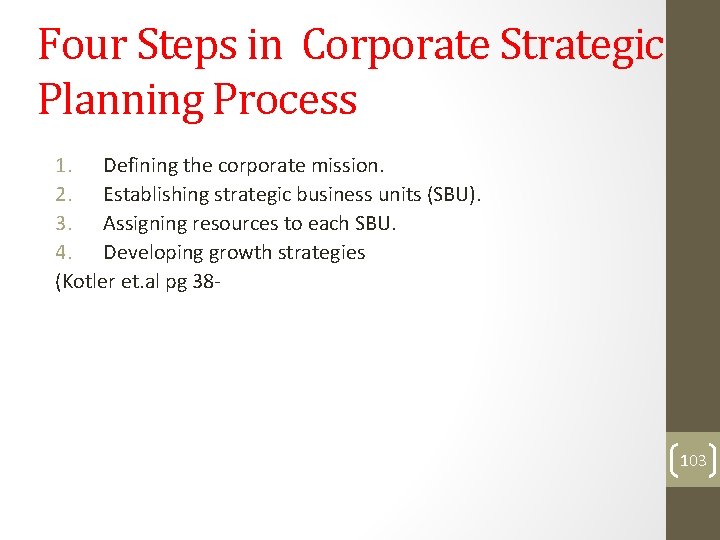 Four Steps in Corporate Strategic Planning Process

1. Defining the corporate mission.
2. Establishing strategic business units (SBU).
3. Assigning resources to each SBU.
4. Developing growth strategies
(Kotler et.al pg 38-

103